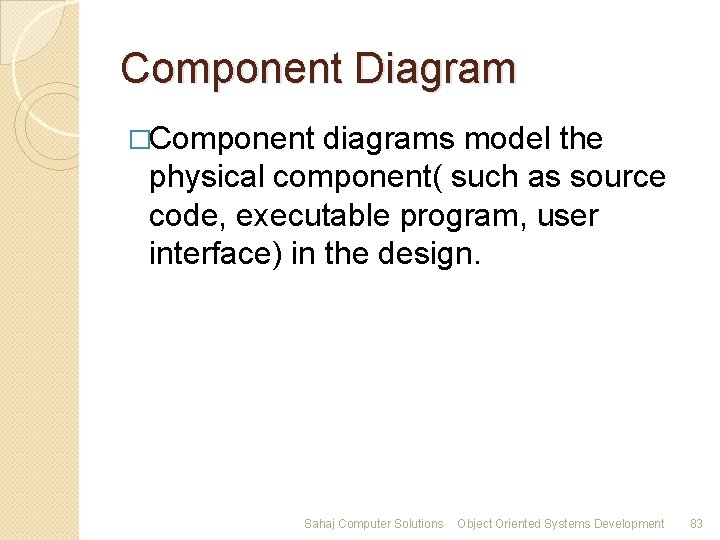 Component Diagram

□Component diagrams model the physical component( such as source code, executable program, user interface) in the design.

Sahaj Computer Solutions Object Oriented Systems Development 83